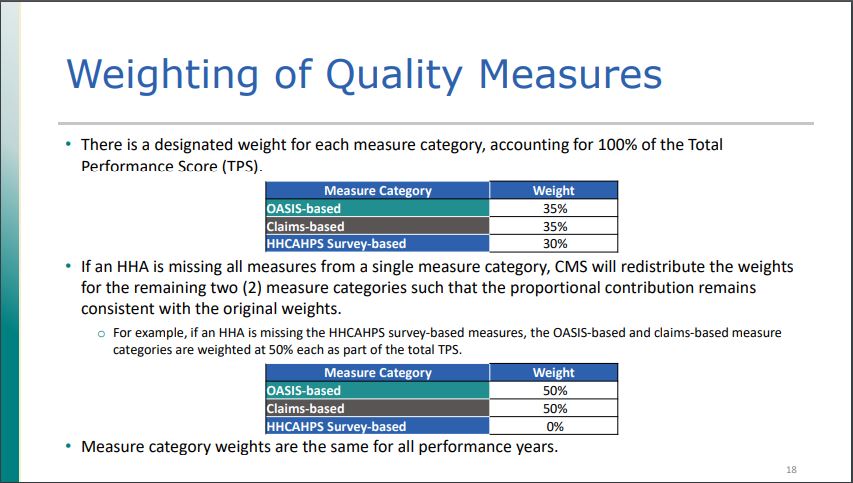 Weighting of Quality Measures

• There is a designated weight for each measure category, accounting for 100% of the Total Performance Score (TPS).

| Measure Category | Weight |
|---|---|
| OASIS-based | 35% |
| Claims-based | 35% |
| HHCAHPS Survey-based | 30% |

• If an HHA is missing all measures from a single measure category, CMS will redistribute the weights for the remaining two (2) measure categories such that the proportional contribution remains consistent with the original weights.

○ For example, if an HHA is missing the HHCAHPS survey-based measures, the OASIS-based and claims-based measure categories are weighted at 50% each as part of the total TPS.

| Measure Category | Weight |
|---|---|
| OASIS-based | 50% |
| Claims-based | 50% |
| HHCAHPS Survey-based | 0% |

• Measure category weights are the same for all performance years.

18